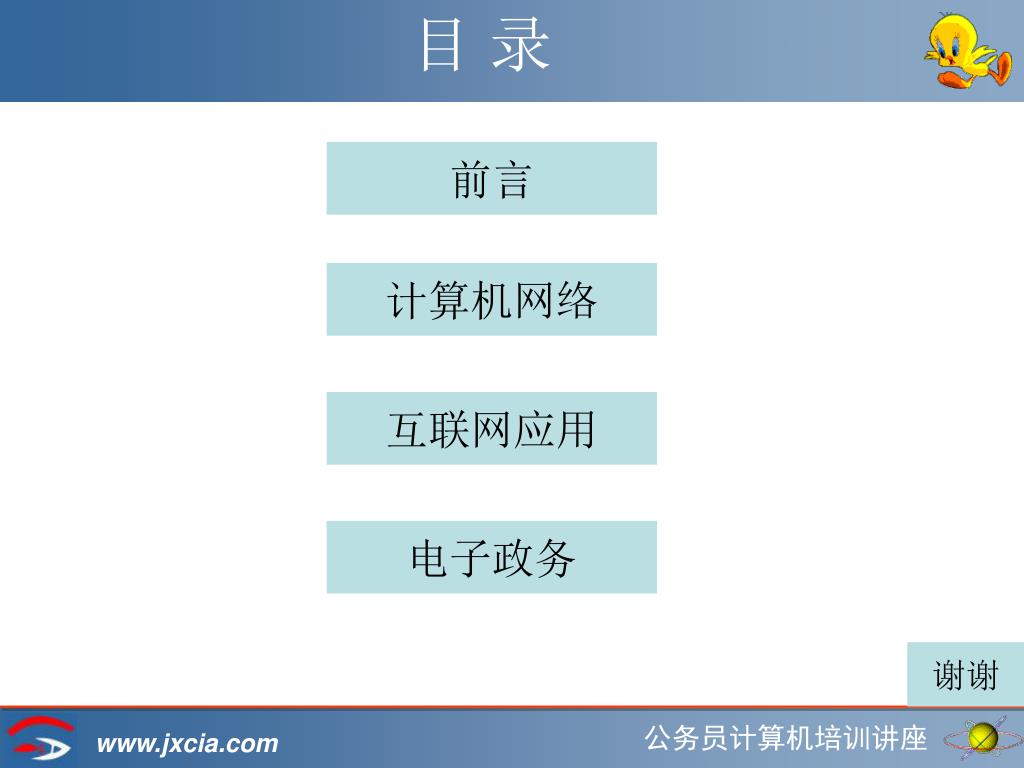 目 录

前言

计算机网络

互联网应用

电子政务

谢谢

www.jxcia.com

公务员计算机培训讲座